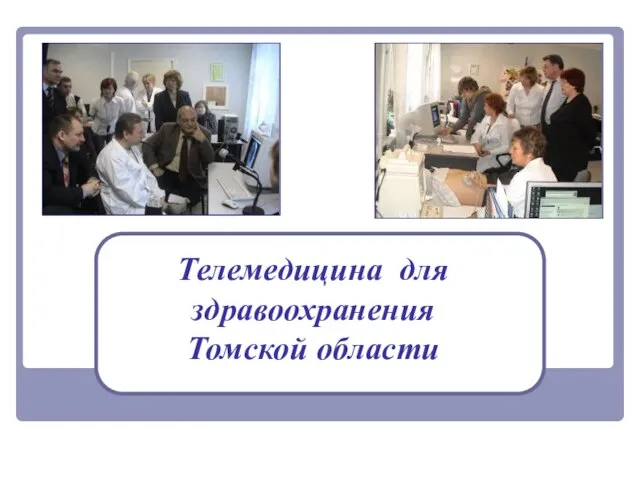 Телемедицина для здравоохранения Томской области